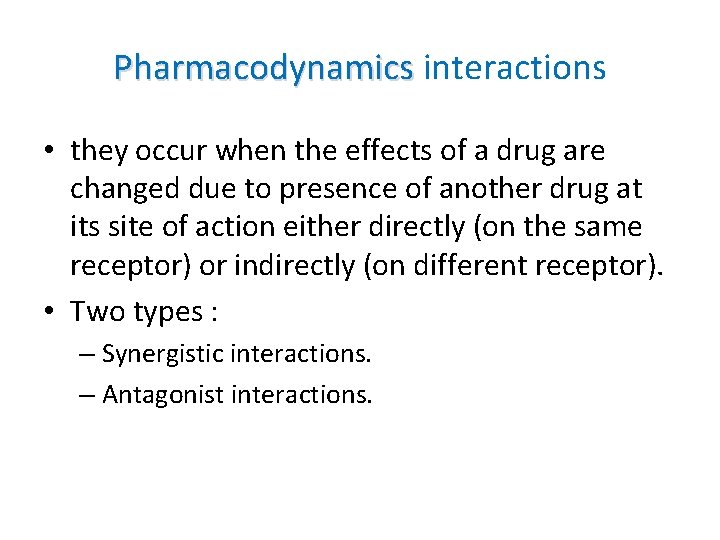 Pharmacodynamics interactions

• they occur when the effects of a drug are changed due to presence of another drug at its site of action either directly (on the same receptor) or indirectly (on different receptor).

• Two types :

– Synergistic interactions.

– Antagonist interactions.